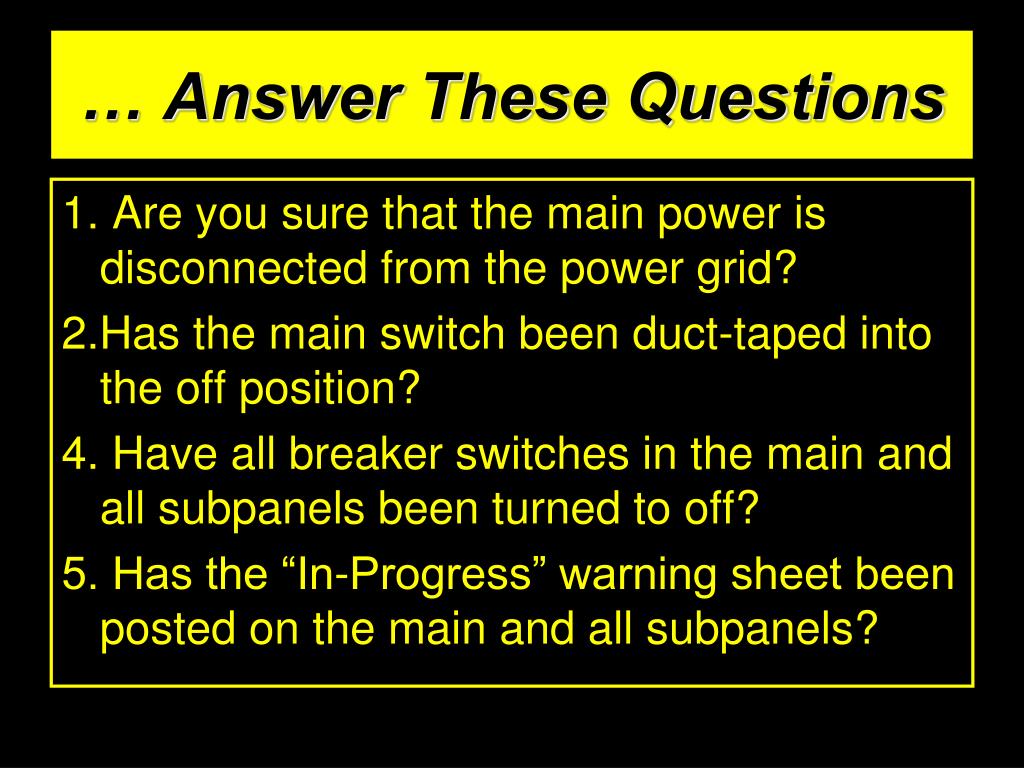 … Answer These Questions

1. Are you sure that the main power is disconnected from the power grid?

2.Has the main switch been duct-taped into the off position?

4. Have all breaker switches in the main and all subpanels been turned to off?

5. Has the “In-Progress” warning sheet been posted on the main and all subpanels?